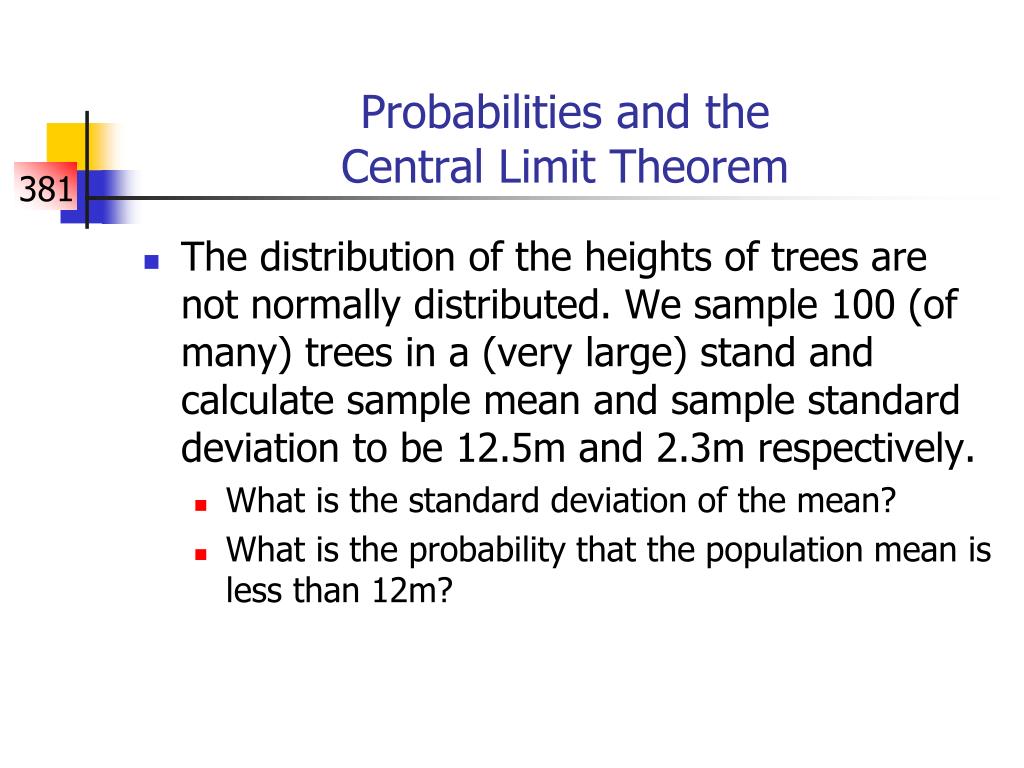 381

Probabilities and the Central Limit Theorem

The distribution of the heights of trees are not normally distributed. We sample 100 (of many) trees in a (very large) stand and calculate sample mean and sample standard deviation to be 12.5m and 2.3m respectively.

What is the standard deviation of the mean?

What is the probability that the population mean is less than 12m?